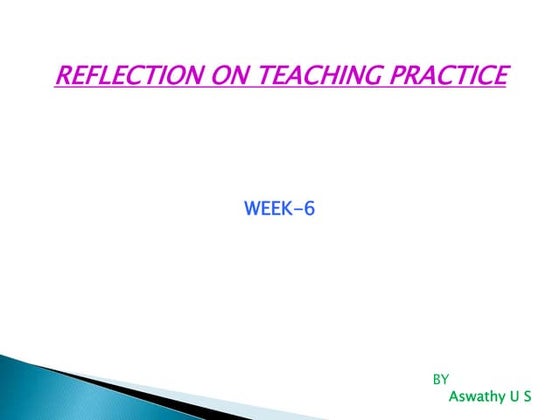 REFLECTION ON TEACHING PRACTICE

WEEK-6

BY
Aswathy U S